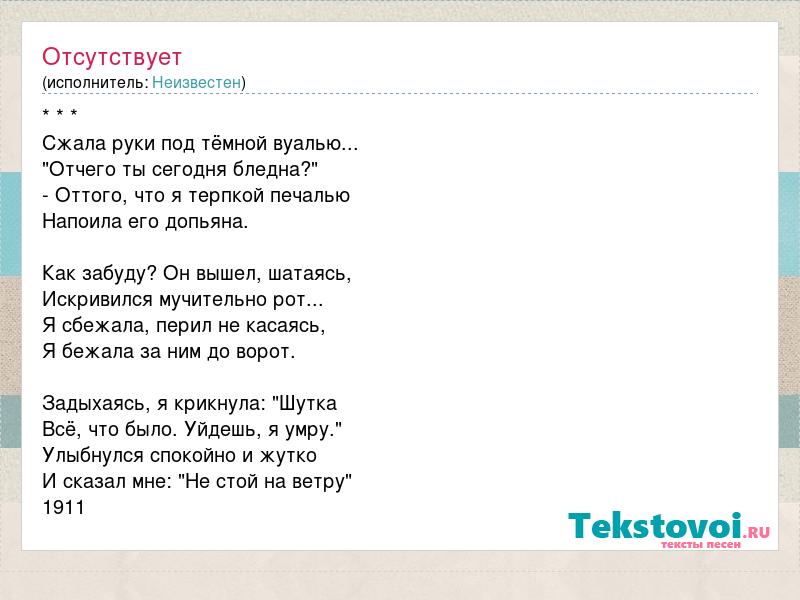 Отсутствует
(исполнитель: Неизвестен)

* * *
Сжала руки под тёмной вуалью...
"Отчего ты сегодня бледна?"
- Оттого, что я терпкой печалью
Напоила его допьяна.

Как забуду? Он вышел, шатаясь,
Искривился мучительно рот...
Я сбежала, перил не касаясь,
Я бежала за ним до ворот.

Задыхаясь, я крикнула: "Шутка
Всё, что было. Уйдешь, я умру."
Улыбнулся спокойно и жутко
И сказал мне: "Не стой на ветру"
1911

Tekstovoi.RU
тексты песен